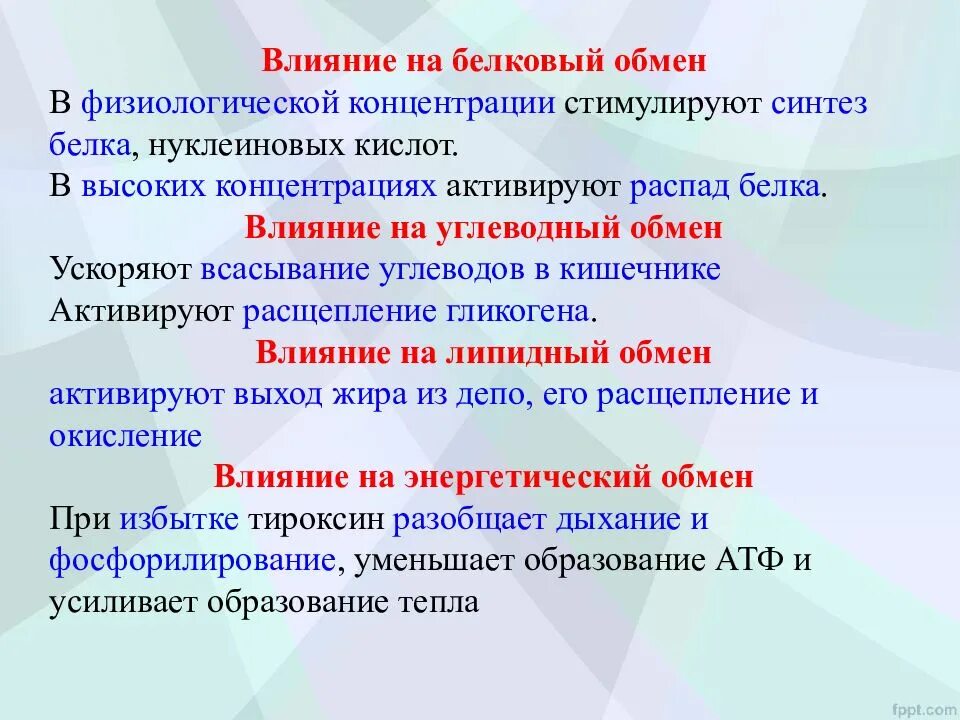 Влияние на белковый обмен
В физиологической концентрации стимулируют синтез белка, нуклеиновых кислот.
В высоких концентрациях активируют распад белка.

Влияние на углеводный обмен
Ускоряют всасывание углеводов в кишечнике
Активируют расщепление гликогена.

Влияние на липидный обмен
активируют выход жира из депо, его расщепление и окисление

Влияние на энергетический обмен
При избытке тироксин разобщает дыхание и фосфорилирование, уменьшает образование АТФ и усиливает образование тепла

fppt.com